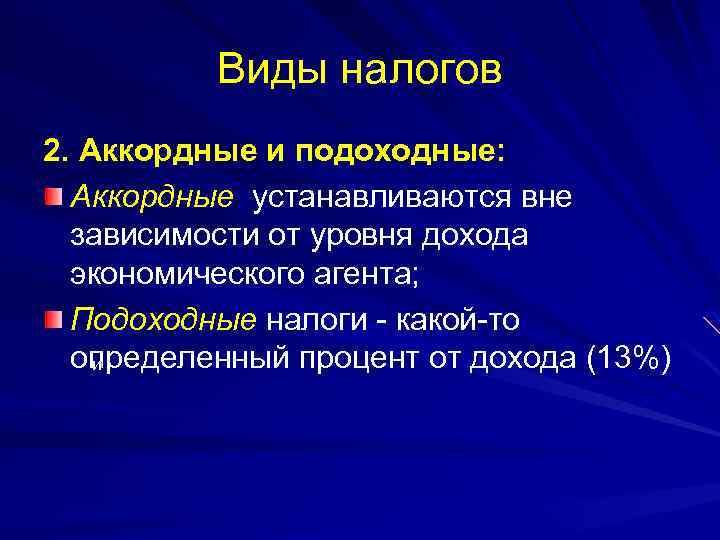 Виды налогов

2. Аккордные и подоходные:

Аккордные устанавливаются вне зависимости от уровня дохода экономического агента;

Подоходные налоги - какой-то определенный процент от дохода (13%)